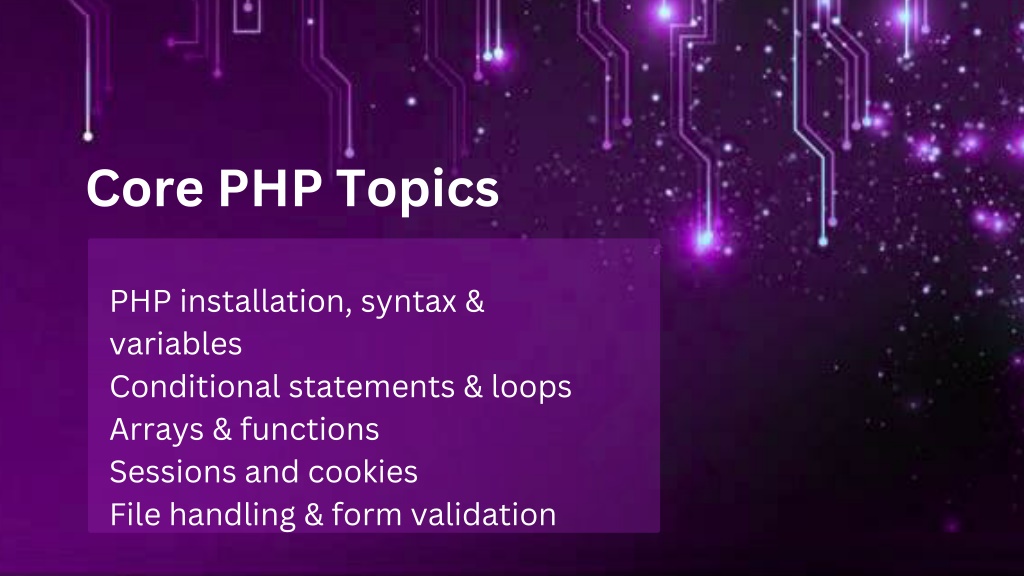 Core PHP Topics

PHP installation, syntax & variables
Conditional statements & loops
Arrays & functions
Sessions and cookies
File handling & form validation